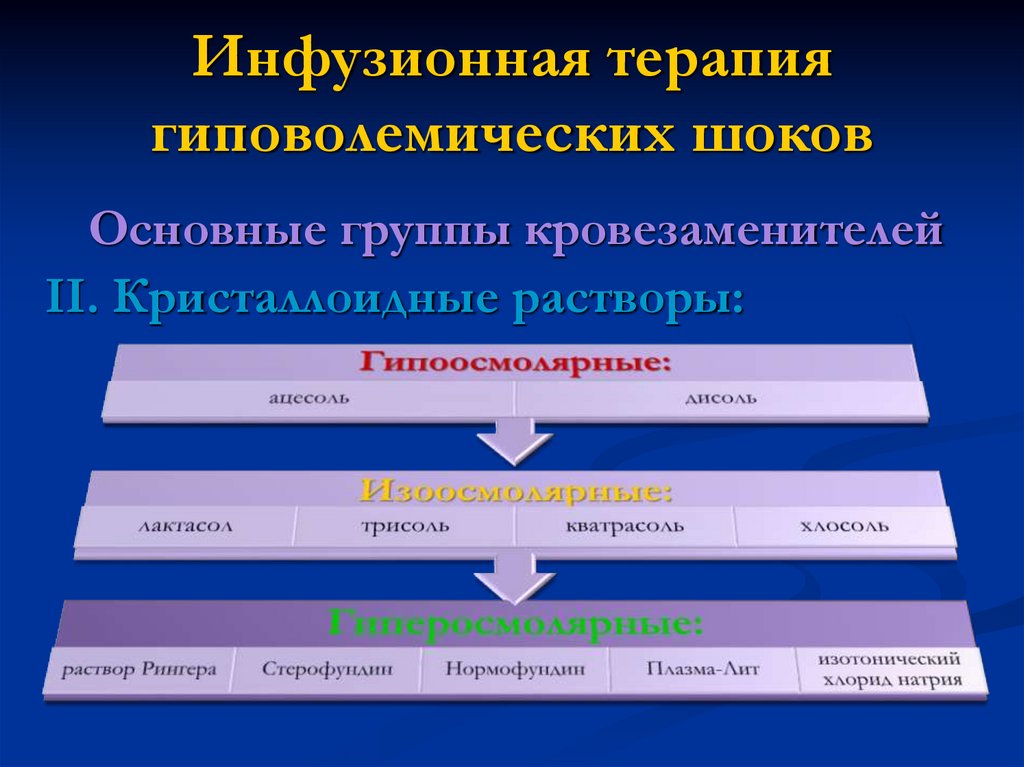 Инфузионная терапия гиповолемических шоков

Основные группы кровезаменителей

II. Кристаллоидные растворы:

Гипоосмолярные:

ацесоль

дисоль

Изоосмолярные:

лактасол

трисоль

кватрасоль

хлосоль

Гиперосмолярные:

раствор Рингера

Стерофундин

Нормофундин

Плазма-Лит

изотонический хлорид натрия